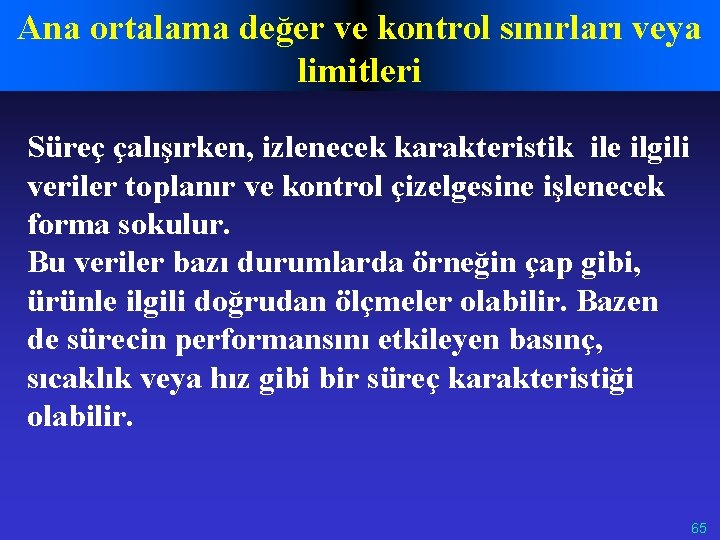 Ana ortalama değer ve kontrol sınırları veya limitleri

Süreç çalışırken, izlenecek karakteristik ile ilgili veriler toplanır ve kontrol çizelgesine işlenecek forma sokulur.
Bu veriler bazı durumlarda örneğin çap gibi, ürünle ilgili doğrudan ölçmeler olabilir. Bazen de sürecin performansını etkileyen basınç, sıcaklık veya hız gibi bir süreç karakteristiği olabilir.

65